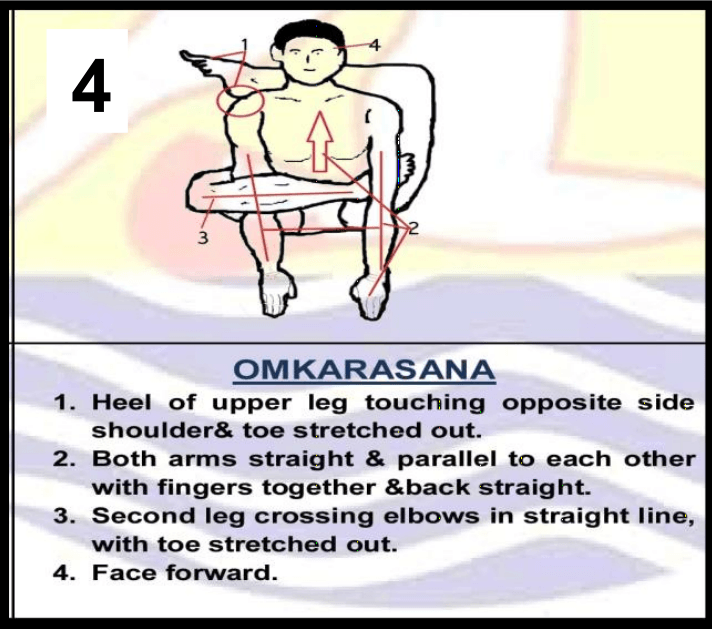 4

1

4

3

2

OMKARASANA

1. Heel of upper leg touching opposite side shoulder& toe stretched out.
2. Both arms straight & parallel to each other with fingers together &back straight.
3. Second leg crossing elbows in straight line, with toe stretched out.
4. Face forward.